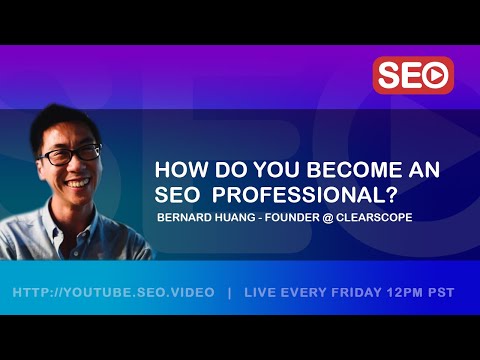 SEO

HOW DO YOU BECOME AN SEO PROFESSIONAL?

BERNARD HUANG - FOUNDER @ CLEARSCOPE

HTTP://YOUTUBE.SEO.VIDEO | LIVE EVERY FRIDAY 12PM PST